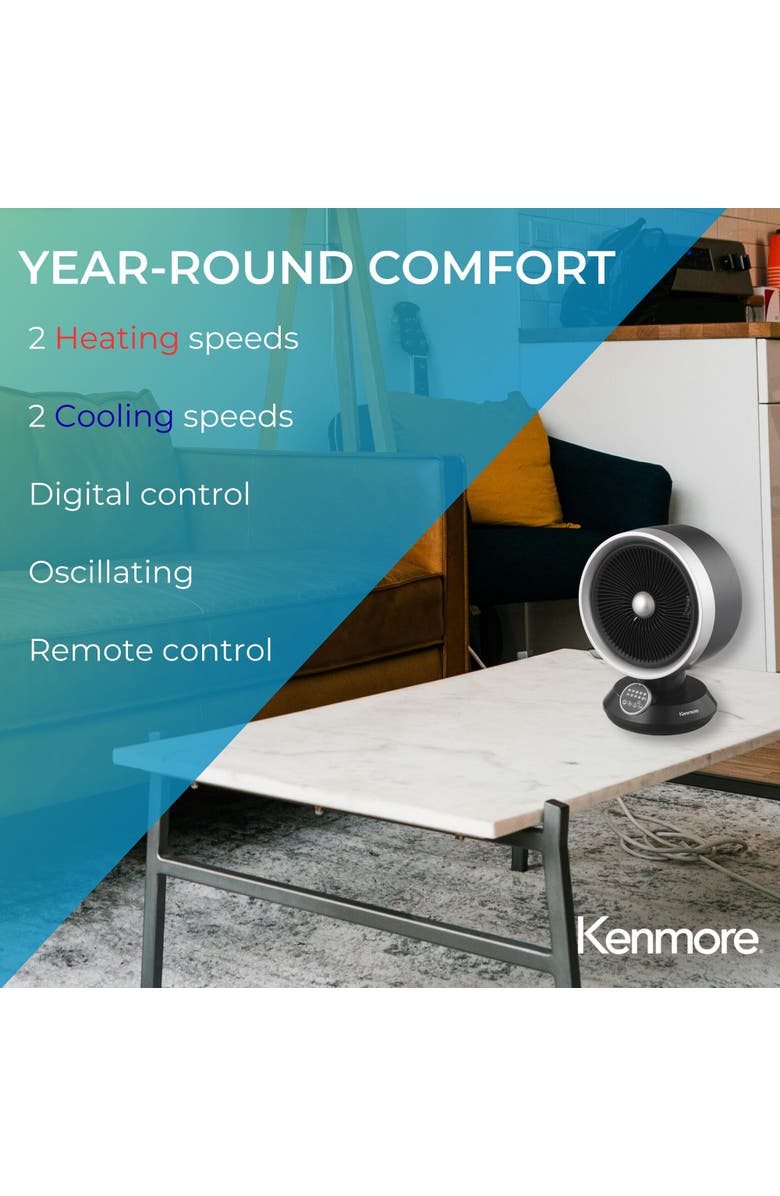 YEAR-ROUND COMFORT

2 Heating speeds

2 Cooling speeds

Digital control

Oscillating

Remote control

Kenmore

Kenmore